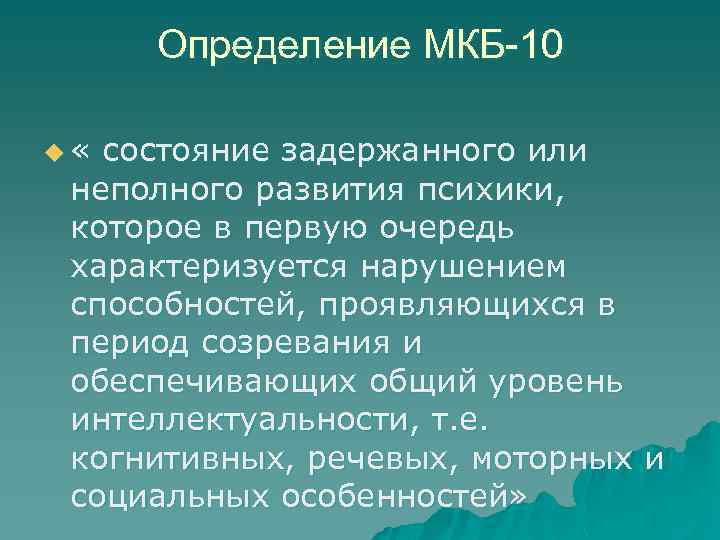 Определение МКБ-10

« состояние задержанного или неполного развития психики, которое в первую очередь характеризуется нарушением способностей, проявляющихся в период созревания и обеспечивающих общий уровень интеллектуальности, т.е. когнитивных, речевых, моторных и социальных особенностей»